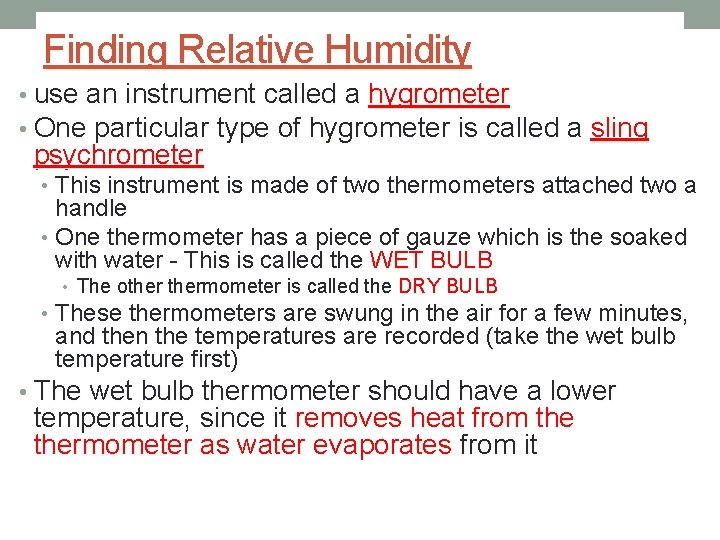 Finding Relative Humidity

• use an instrument called a hygrometer
• One particular type of hygrometer is called a sling psychrometer
 • This instrument is made of two thermometers attached two a handle
 • One thermometer has a piece of gauze which is the soaked with water - This is called the WET BULB
  • The other thermometer is called the DRY BULB
 • These thermometers are swung in the air for a few minutes, and then the temperatures are recorded (take the wet bulb temperature first)
• The wet bulb thermometer should have a lower temperature, since it removes heat from the thermometer as water evaporates from it